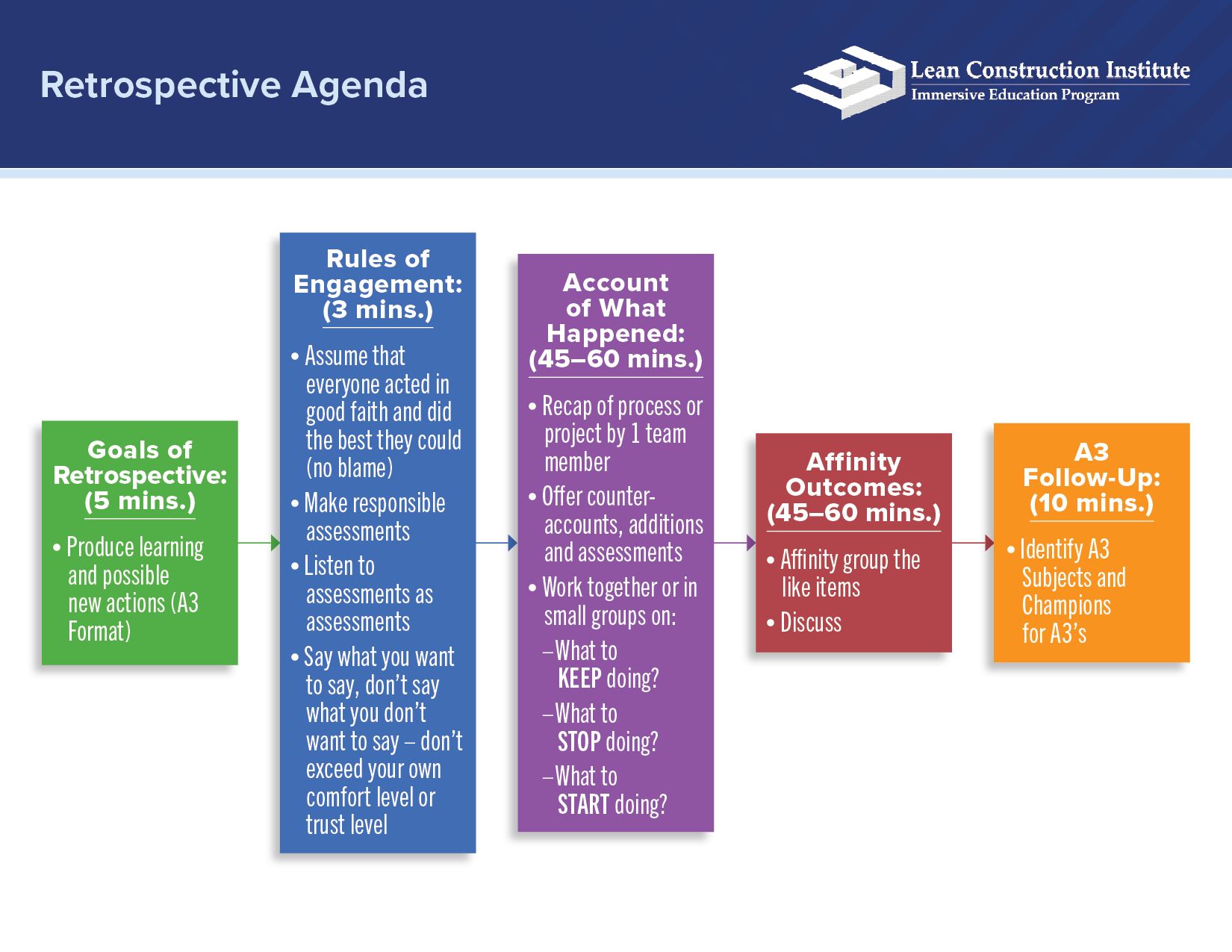 Retrospective Agenda

Lean Construction Institute
Immersive Education Program

Goals of Retrospective: (5 mins.)

• Produce learning and possible new actions (A3 Format)

Rules of Engagement: (3 mins.)

• Assume that everyone acted in good faith and did the best they could (no blame)
• Make responsible assessments
• Listen to assessments as assessments
• Say what you want to say, don't say what you don't want to say – don't exceed your own comfort level or trust level

Account of What Happened: (45–60 mins.)

• Recap of process or project by 1 team member
• Offer counter-accounts, additions and assessments
• Work together or in small groups on:
–What to KEEP doing?
–What to STOP doing?
–What to START doing?

Affinity Outcomes: (45–60 mins.)

• Affinity group the like items
• Discuss

A3 Follow-Up: (10 mins.)

• Identify A3 Subjects and Champions for A3's